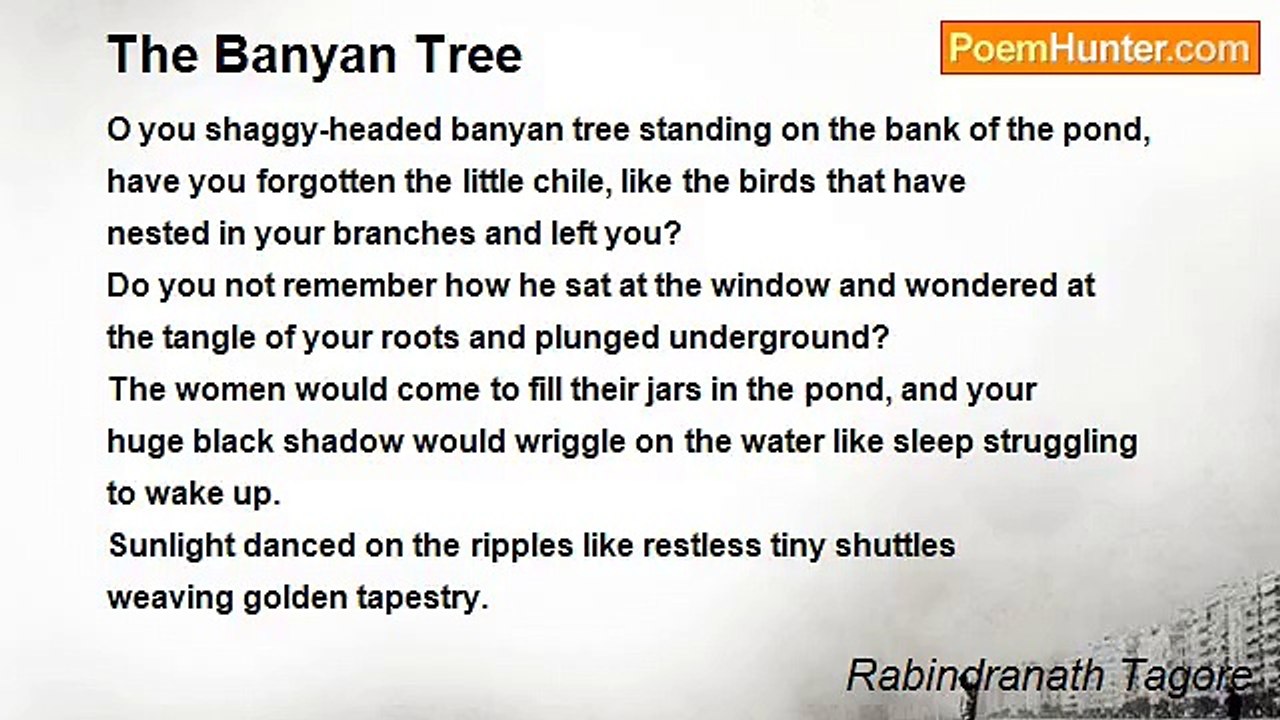 The Banyan Tree

PoemHunter.com

O you shaggy-headed banyan tree standing on the bank of the pond, have you forgotten the little chile, like the birds that have nested in your branches and left you?
Do you not remember how he sat at the window and wondered at the tangle of your roots and plunged underground?
The women would come to fill their jars in the pond, and your huge black shadow would wriggle on the water like sleep struggling to wake up.
Sunlight danced on the ripples like restless tiny shuttles weaving golden tapestry.

Rabindranath Tagore